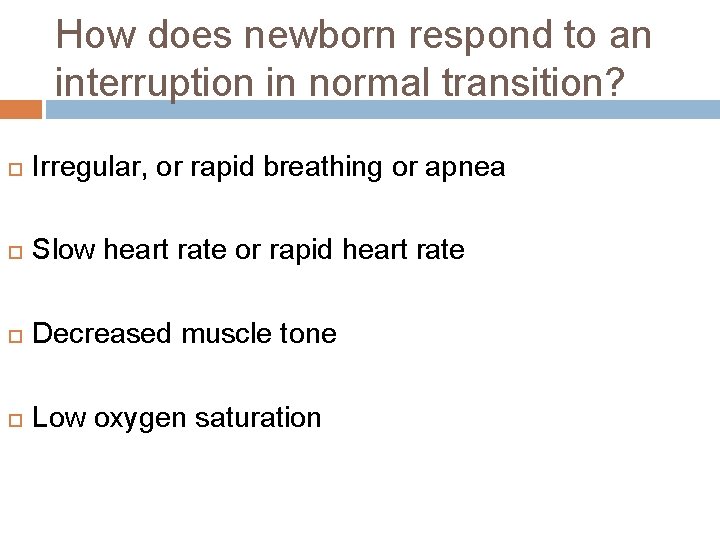 How does newborn respond to an interruption in normal transition?

Irregular, or rapid breathing or apnea

Slow heart rate or rapid heart rate

Decreased muscle tone

Low oxygen saturation